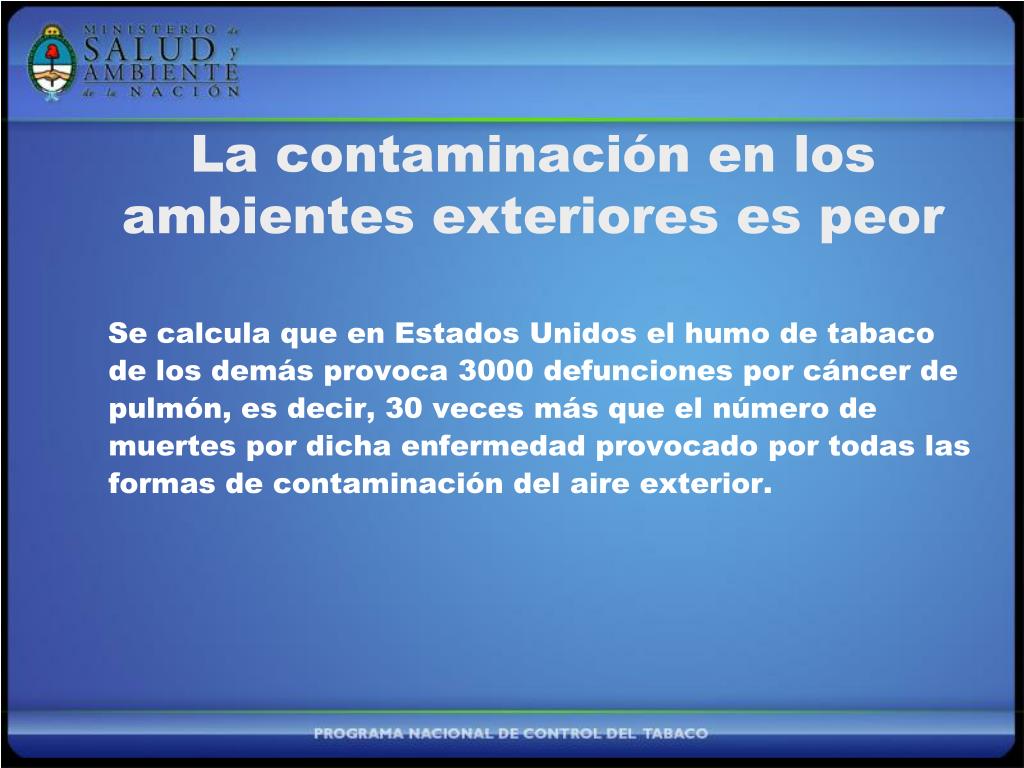 MINISTERIO de SALUD y AMBIENTE de la NACIÓN

La contaminación en los ambientes exteriores es peor

Se calcula que en Estados Unidos el humo de tabaco de los demás provoca 3000 defunciones por cáncer de pulmón, es decir, 30 veces más que el número de muertes por dicha enfermedad provocado por todas las formas de contaminación del aire exterior.

PROGRAMA NACIONAL DE CONTROL DEL TABACO